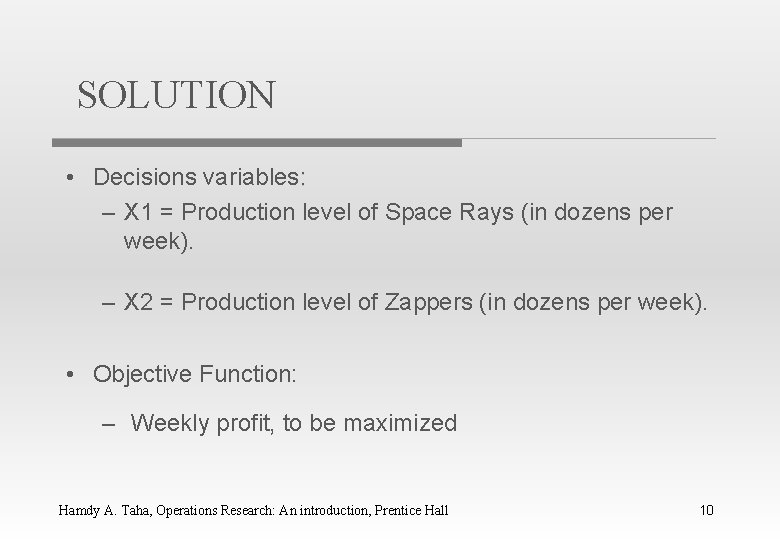 SOLUTION

• Decisions variables:
– X1 = Production level of Space Rays (in dozens per week).

– X2 = Production level of Zappers (in dozens per week).

• Objective Function:
– Weekly profit, to be maximized

Hamdy A. Taha, Operations Research: An introduction, Prentice Hall

10